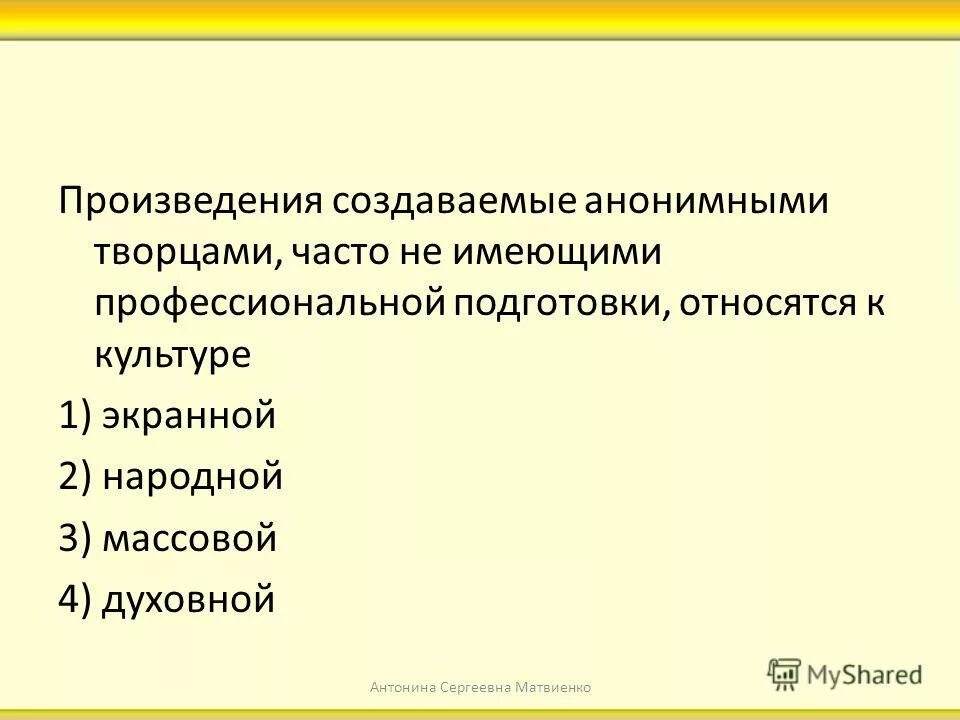 Произведения создаваемые анонимными творцами, часто не имеющими профессиональной подготовки, относятся к культуре

1) экранной

2) народной

3) массовой

4) духовной

Антонина Сергеевна Матвиенко

MyShared